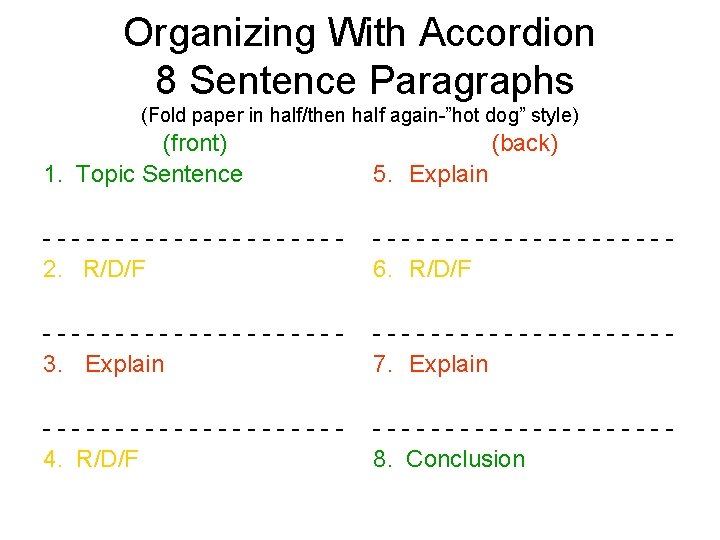 Organizing With Accordion
8 Sentence Paragraphs
(Fold paper in half/then half again-"hot dog" style)

(front)

1. Topic Sentence

- - - - - - - - - - - - - - - - - - - - -

2. R/D/F

- - - - - - - - - - - - - - - - - - - - -

3. Explain

- - - - - - - - - - - - - - - - - - - - -

4. R/D/F

(back)

5. Explain

- - - - - - - - - - - - - - - - - - - - -

6. R/D/F

- - - - - - - - - - - - - - - - - - - - -

7. Explain

- - - - - - - - - - - - - - - - - - - - -

8. Conclusion